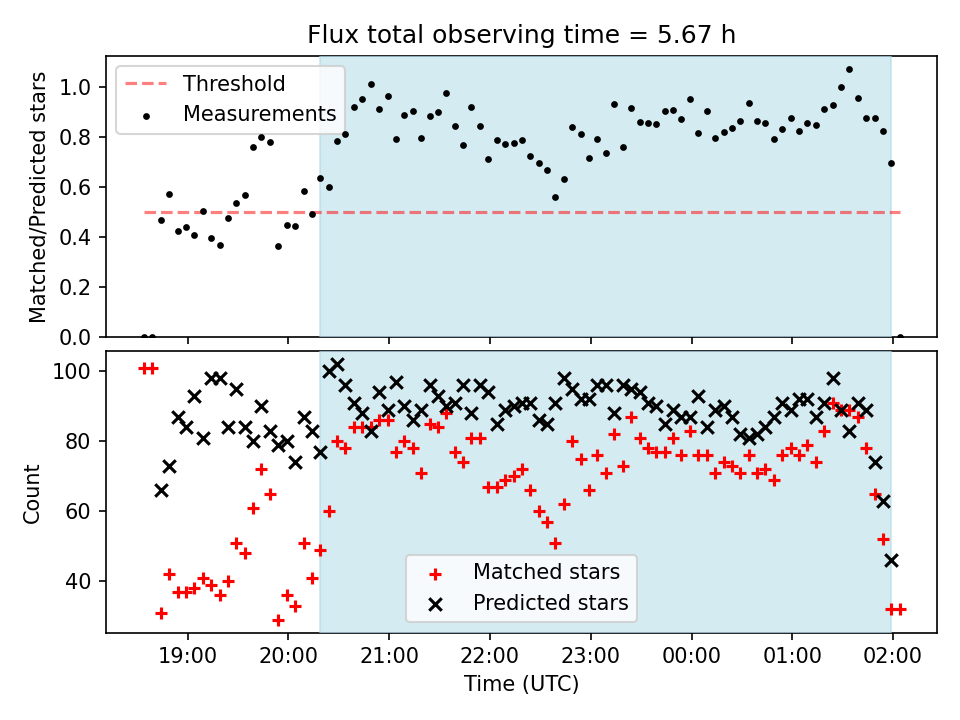 Flux total observing time = 5.67 h

Threshold
Measurements

Matched/Predicted stars

1.0
0.8
0.6
0.4
0.2
0.0

Count

100
80
60
40

Matched stars
Predicted stars

19:00
20:00
21:00
22:00
23:00
00:00
01:00
02:00

Time (UTC)